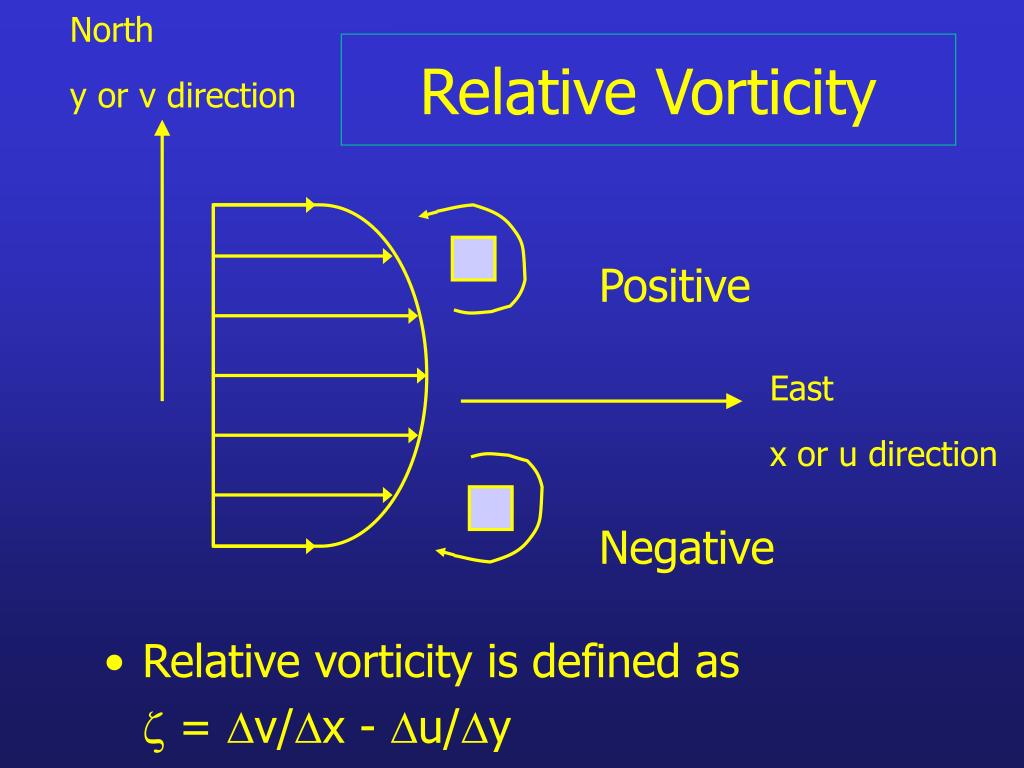 North

y or v direction

Relative Vorticity

Positive

East

x or u direction

Negative

• Relative vorticity is defined as
$\zeta = \Delta v/\Delta x - \Delta u/\Delta y$